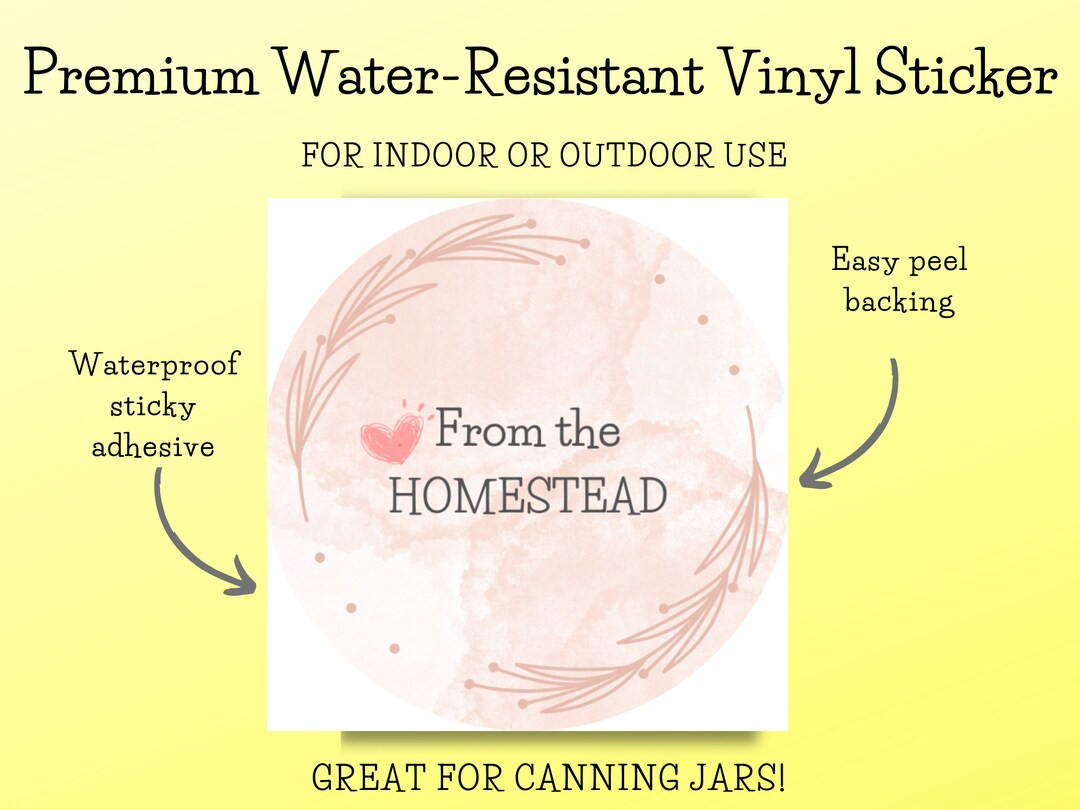 Premium Water-Resistant Vinyl Sticker

FOR INDOOR OR OUTDOOR USE

Waterproof sticky adhesive

From the HOMESTEAD

Easy peel backing

GREAT FOR CANNING JARS!